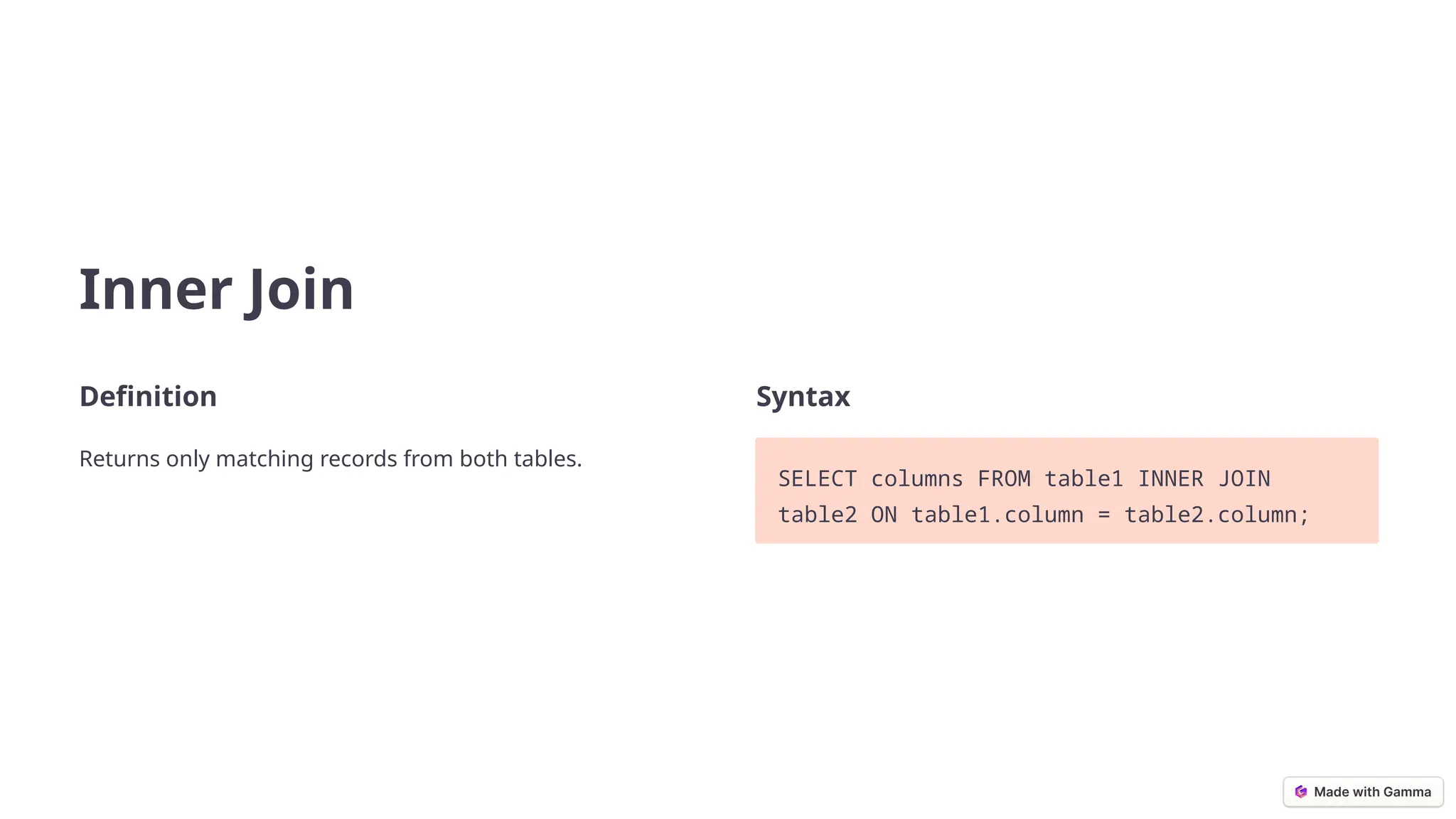 Inner Join

Definition

Returns only matching records from both tables.

Syntax

SELECT columns FROM table1 INNER JOIN table2 ON table1.column = table2.column;

Made with Gamma